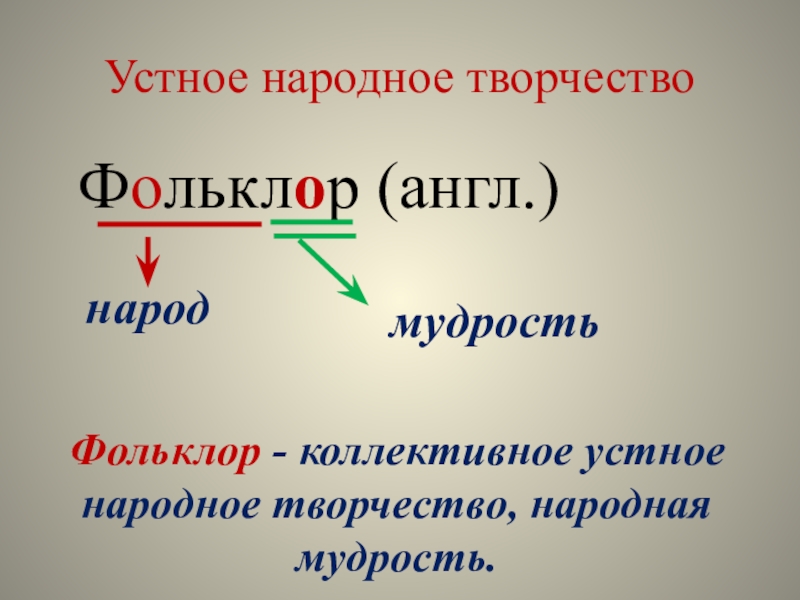 Устное народное творчество

Фольклор (англ.)

народ

мудрость

Фольклор - коллективное устное народное творчество, народная мудрость.